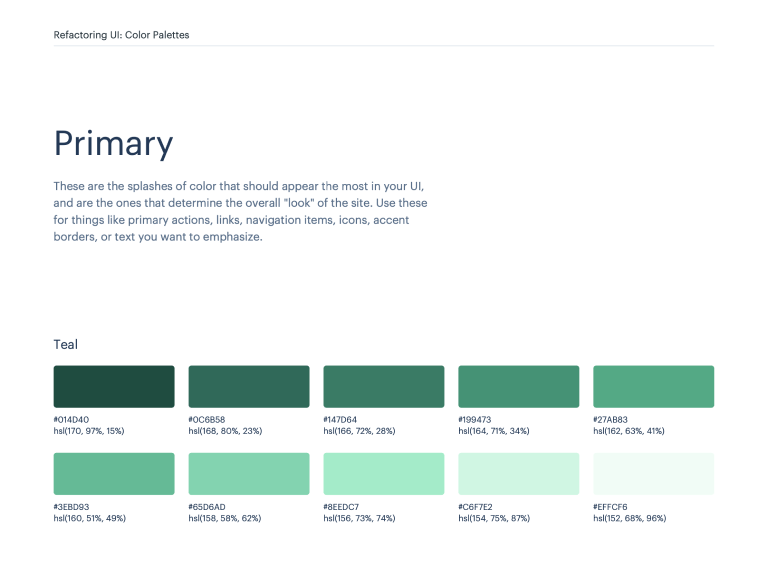 Refactoring UI: Color Palettes

Primary

These are the splashes of color that should appear the most in your UI, and are the ones that determine the overall "look" of the site. Use these for things like primary actions, links, navigation items, icons, accent borders, or text you want to emphasize.

Teal

#014D40
hsl(170, 97%, 15%)

#0C6B58
hsl(168, 80%, 23%)

#147D64
hsl(166, 72%, 28%)

#199473
hsl(164, 71%, 34%)

#27AB83
hsl(162, 63%, 41%)

#3EBD93
hsl(160, 51%, 49%)

#65D6AD
hsl(158, 58%, 62%)

#8EEDC7
hsl(156, 73%, 74%)

#C6F7E2
hsl(154, 75%, 87%)

#EFFCF6
hsl(152, 68%, 96%)